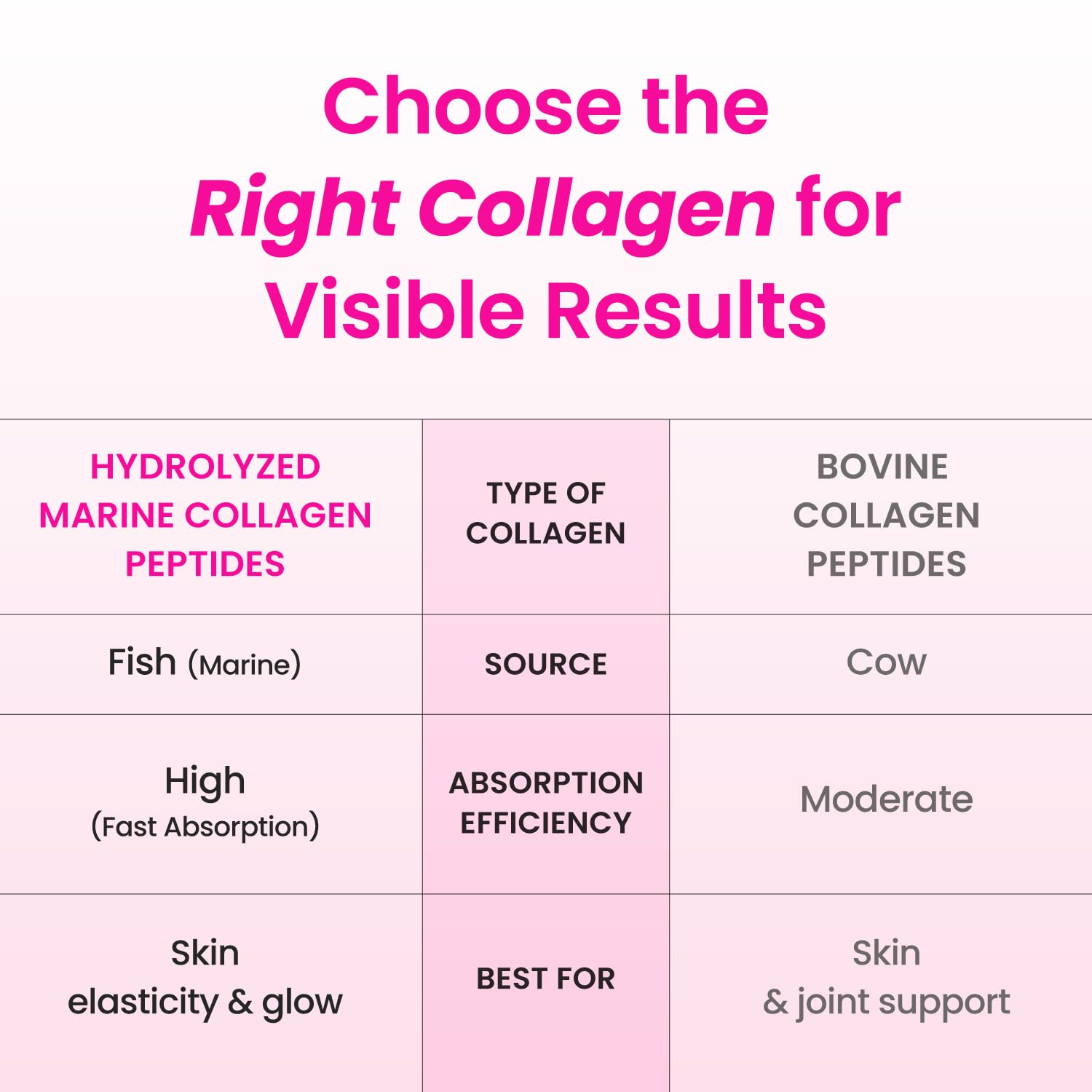 Choose the Right Collagen for Visible Results

| HYDROLYZED MARINE COLLAGEN PEPTIDES | TYPE OF COLLAGEN | BOVINE COLLAGEN PEPTIDES |
|---|---|---|
| Fish (Marine) | SOURCE | Cow |
| High (Fast Absorption) | ABSORPTION EFFICIENCY | Moderate |
| Skin elasticity & glow | BEST FOR | Skin & joint support |